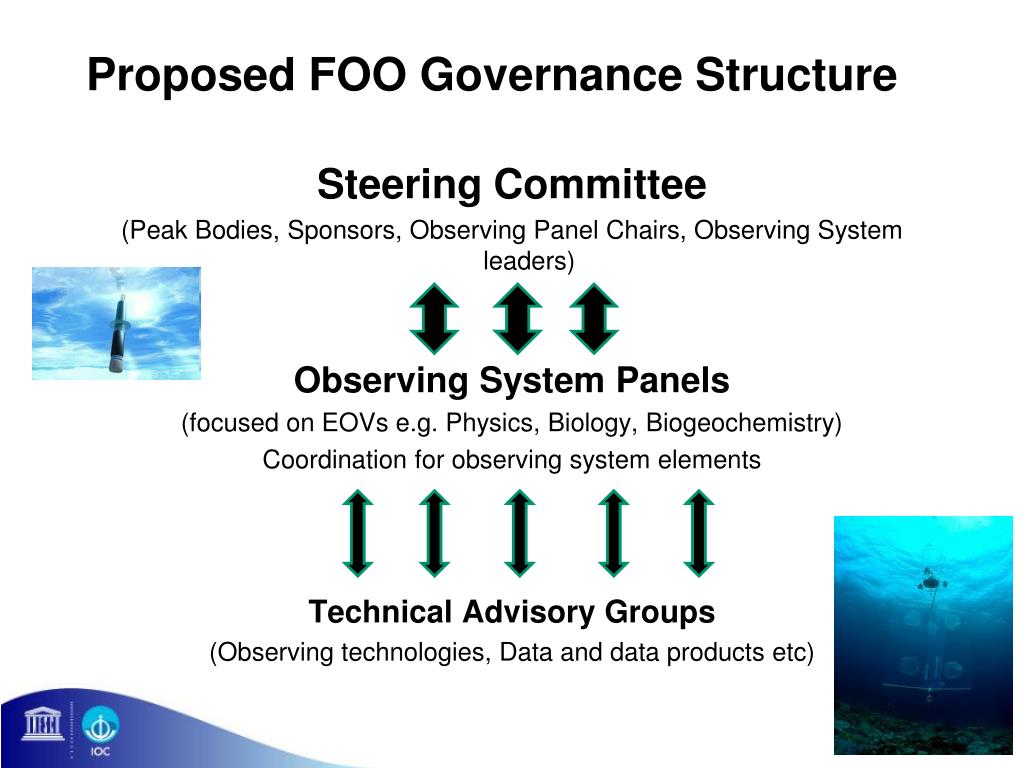 Proposed FOO Governance Structure

Steering Committee

(Peak Bodies, Sponsors, Observing Panel Chairs, Observing System leaders)

Observing System Panels

(focused on EOVs e.g. Physics, Biology, Biogeochemistry)

Coordination for observing system elements

Technical Advisory Groups

(Observing technologies, Data and data products etc)

IOC